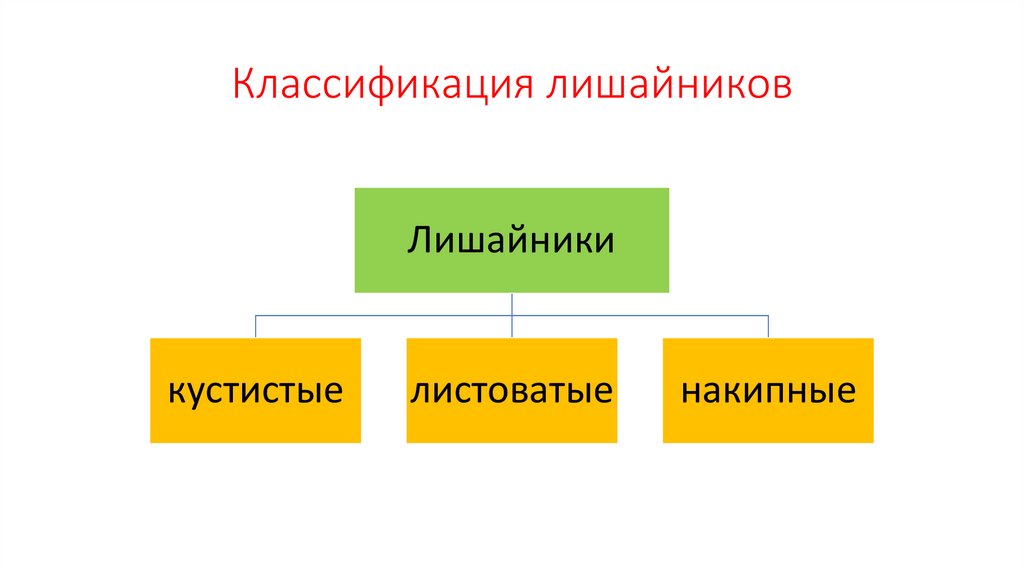 Классификация лишайников

Лишайники

кустистые

листоватые

накипные